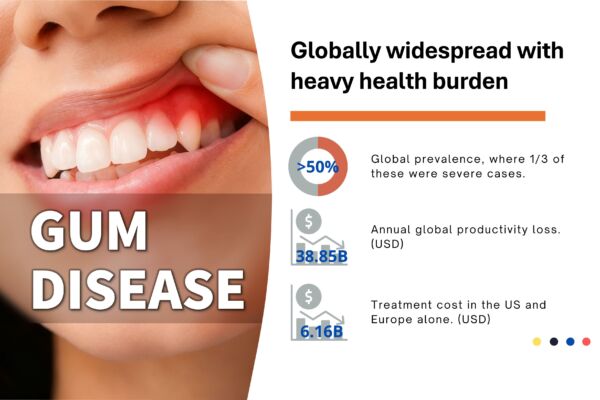 GUM DISEASE

Globally widespread with heavy health burden

>50%

Global prevalence, where 1/3 of these were severe cases.

$

38.85B

Annual global productivity loss. (USD)

$

6.16B

Treatment cost in the US and Europe alone. (USD)